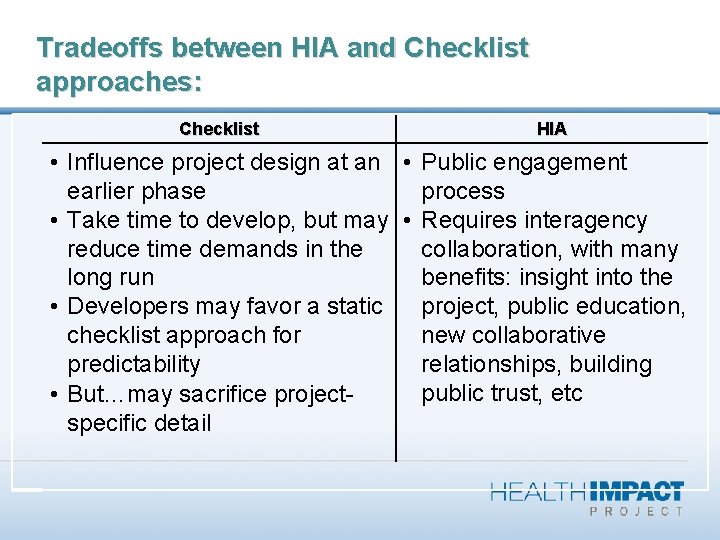 Tradeoffs between HIA and Checklist approaches:

| Checklist | HIA |
|---|---|
| • Influence project design at an earlier phase • Take time to develop, but may reduce time demands in the long run • Developers may favor a static checklist approach for predictability • But…may sacrifice project-specific detail | • Public engagement process • Requires interagency collaboration, with many benefits: insight into the project, public education, new collaborative relationships, building public trust, etc |

HEALTH IMPACT PROJECT